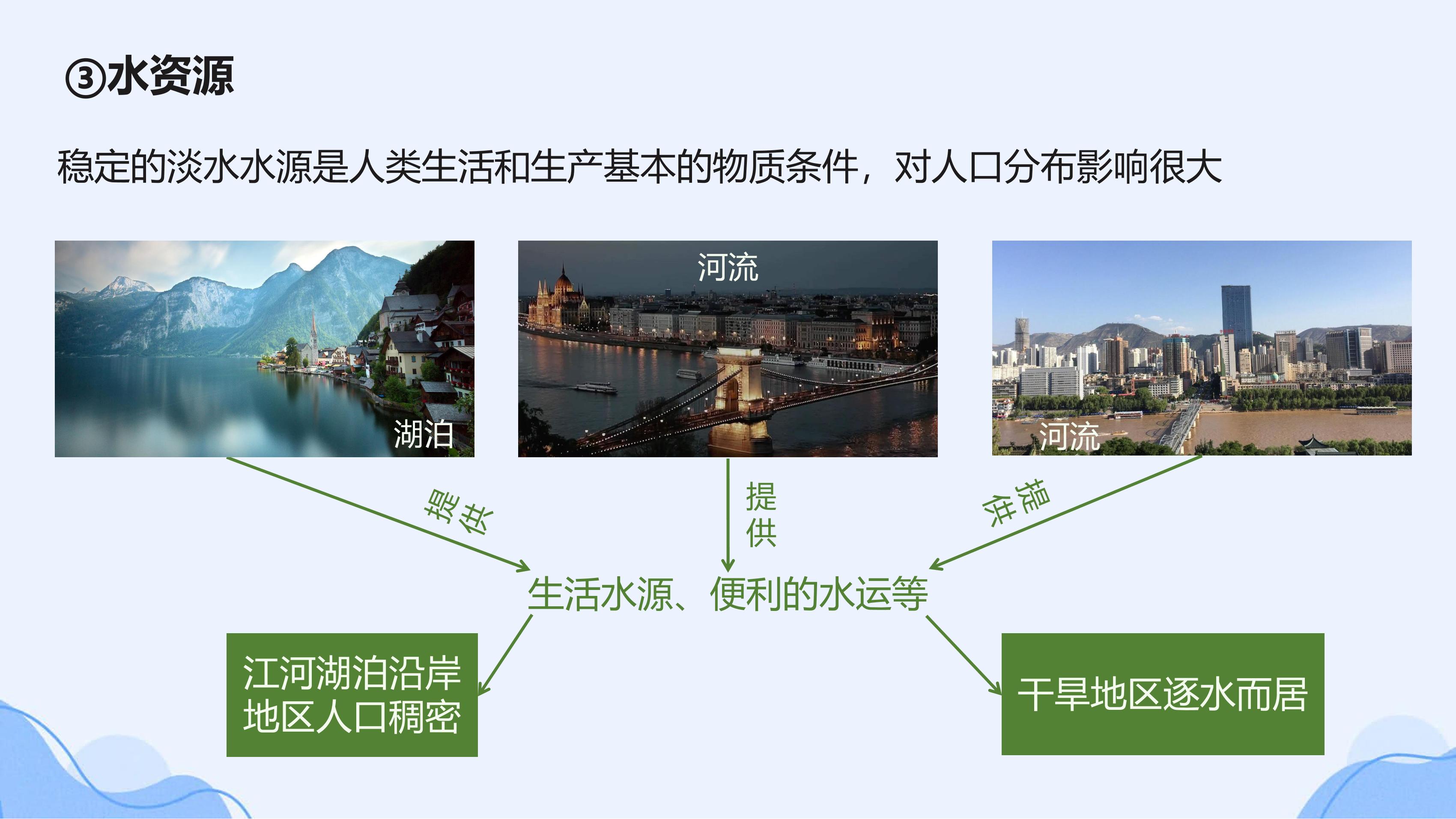 ③水资源

稳定的淡水水源是人类生活和生产基本的物质条件，对人口分布影响很大

湖泊

河流

河流

提供

提供

提供

生活水源、便利的水运等

江河湖泊沿岸地区人口稠密

干旱地区逐水而居